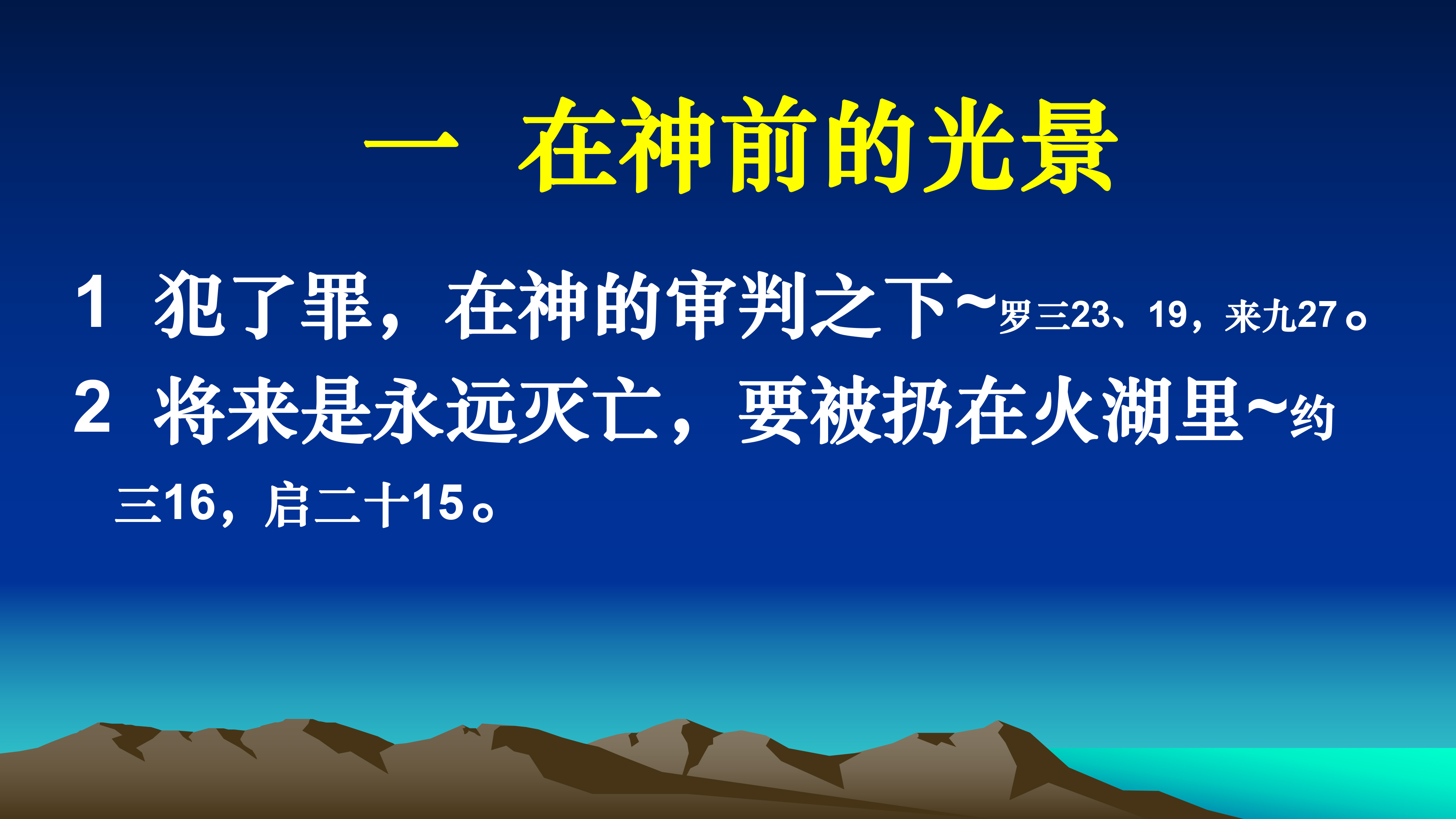 一 在神前的光景

1 犯了罪，在神的审判之下~罗三23、19，来九27。

2 将来是永远灭亡，要被扔在火湖里~约三16，启二十15。